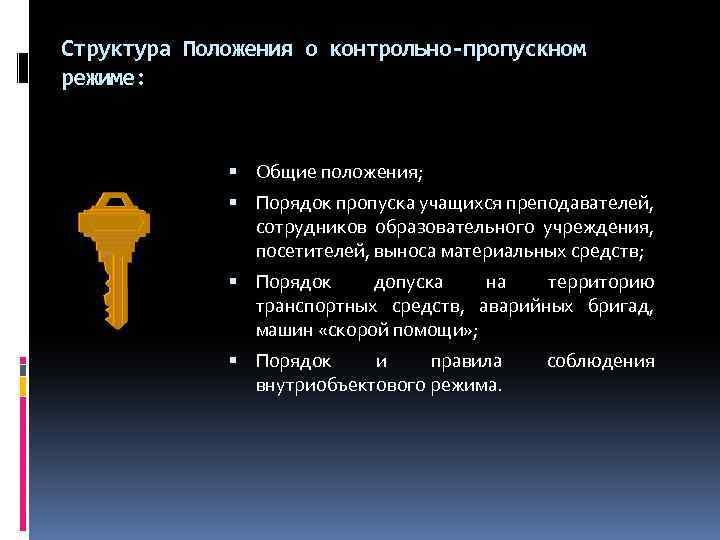 Структура Положения о контрольно-пропускном режиме:

▪ Общие положения;

▪ Порядок пропуска учащихся преподавателей, сотрудников образовательного учреждения, посетителей, выноса материальных средств;

▪ Порядок допуска на территорию транспортных средств, аварийных бригад, машин «скорой помощи»;

▪ Порядок и правила соблюдения внутриобъектового режима.